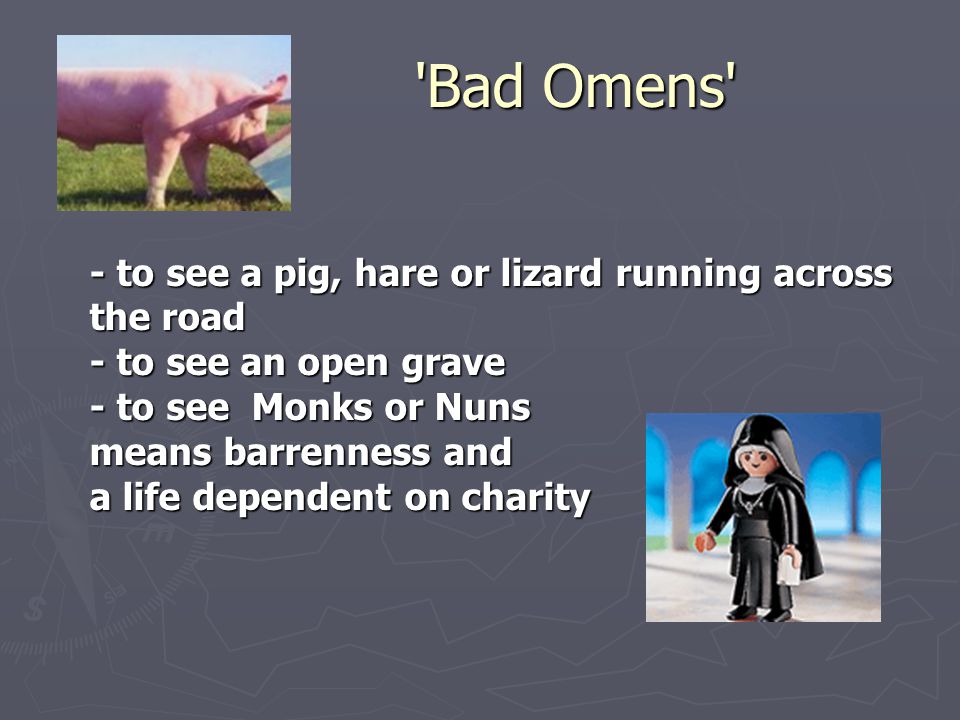 'Bad Omens'

- to see a pig, hare or lizard running across the road
- to see an open grave
- to see Monks or Nuns means barrenness and a life dependent on charity